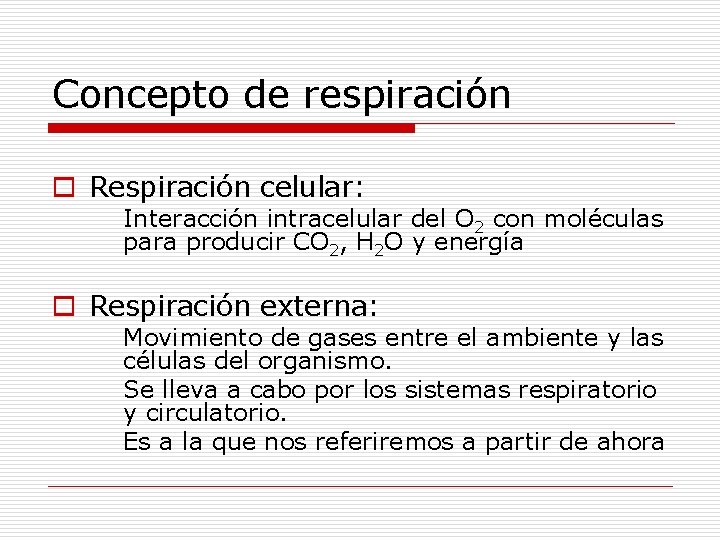 Concepto de respiración

Respiración celular:

Interacción intracelular del $O_2$ con moléculas para producir $CO_2$, $H_2O$ y energía

Respiración externa:

Movimiento de gases entre el ambiente y las células del organismo.

Se lleva a cabo por los sistemas respiratorio y circulatorio.

Es a la que nos referiremos a partir de ahora